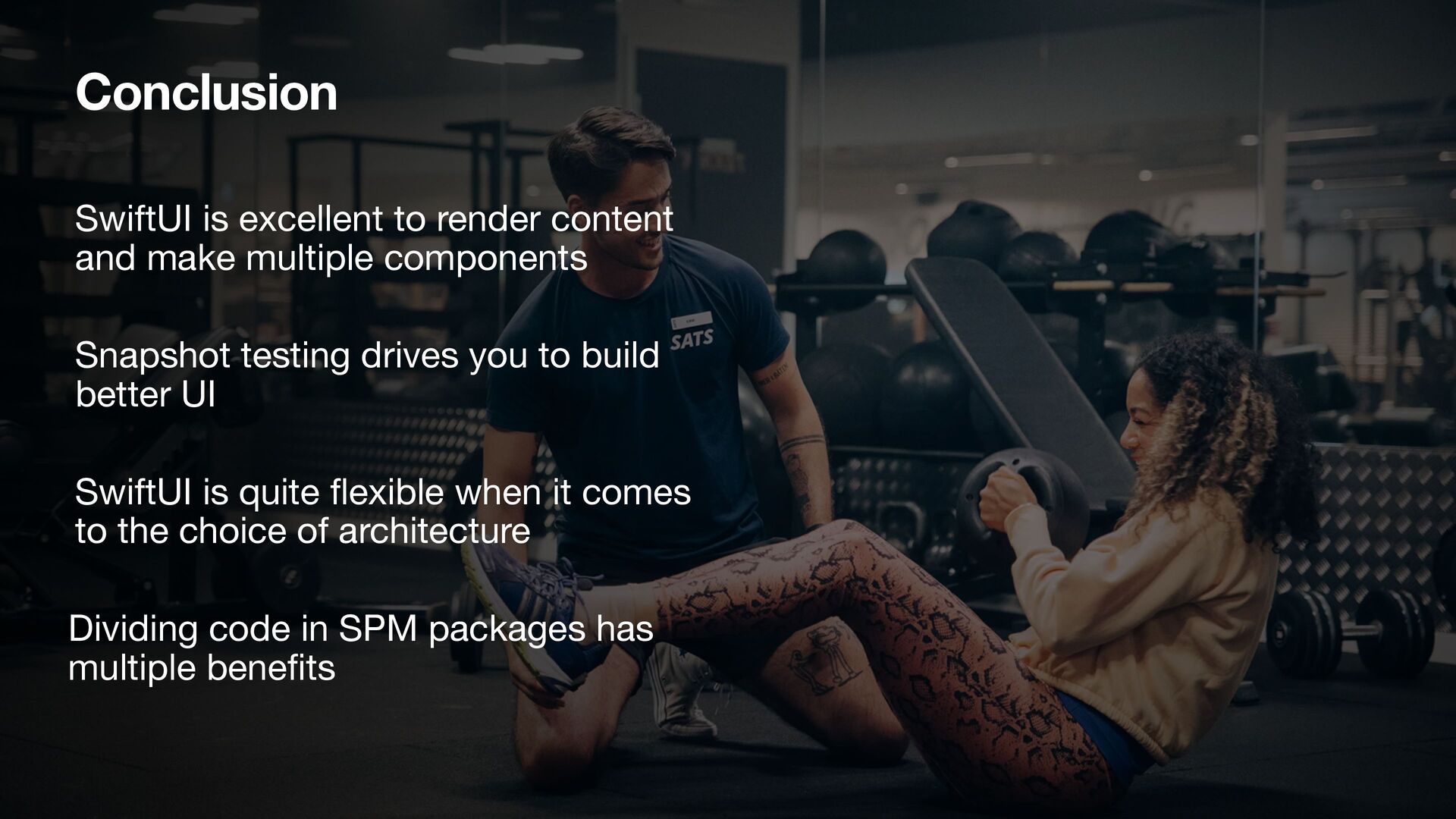 Conclusion

SwiftUI is excellent to render content and make multiple components

Snapshot testing drives you to build better UI

SwiftUI is quite flexible when it comes to the choice of architecture

Dividing code in SPM packages has multiple benefits

SATS